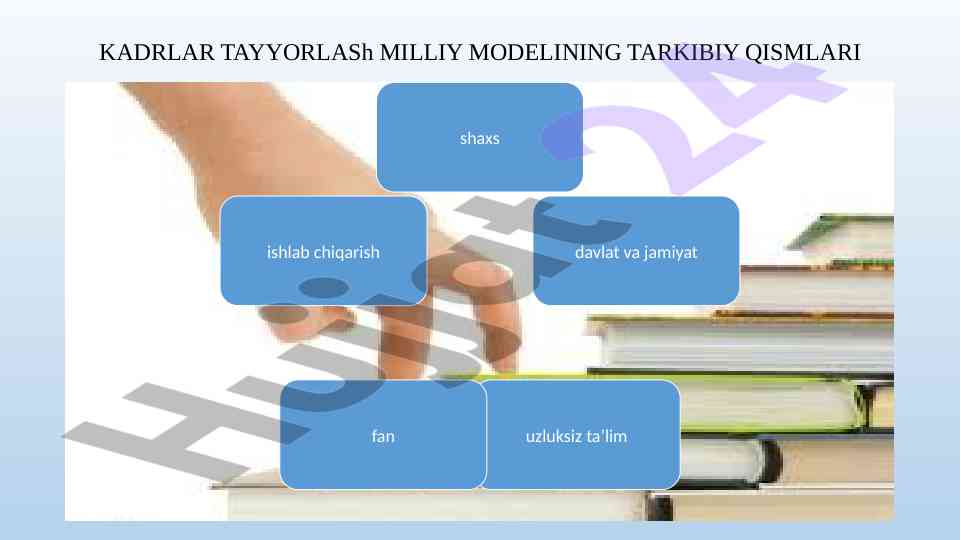 KADRLAR TAYYORLASh MILLIY MODELINING TARKIBIY QISMLARI

shaxs

ishlab chiqarish

davlat va jamiyat

fan

uzluksiz ta'lim

Hujjat24